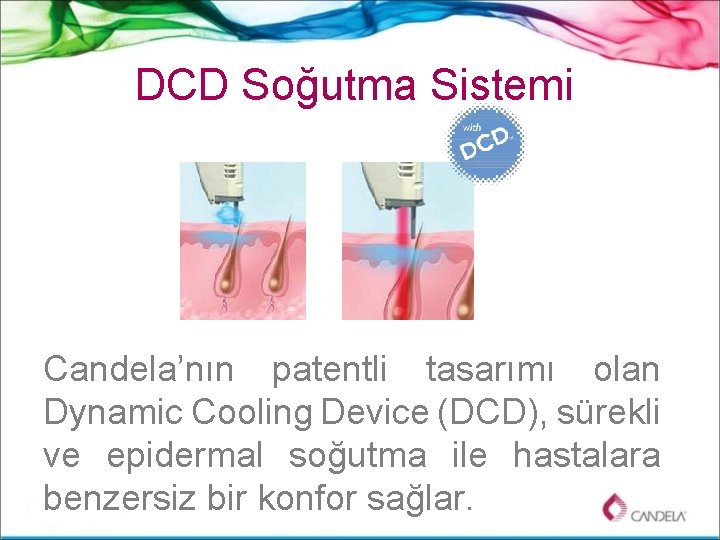 DCD Soğutma Sistemi

with DCD

Candela'nın patentli tasarımı olan Dynamic Cooling Device (DCD), sürekli ve epidermal soğutma ile hastalara benzersiz bir konfor sağlar.

CANDELA